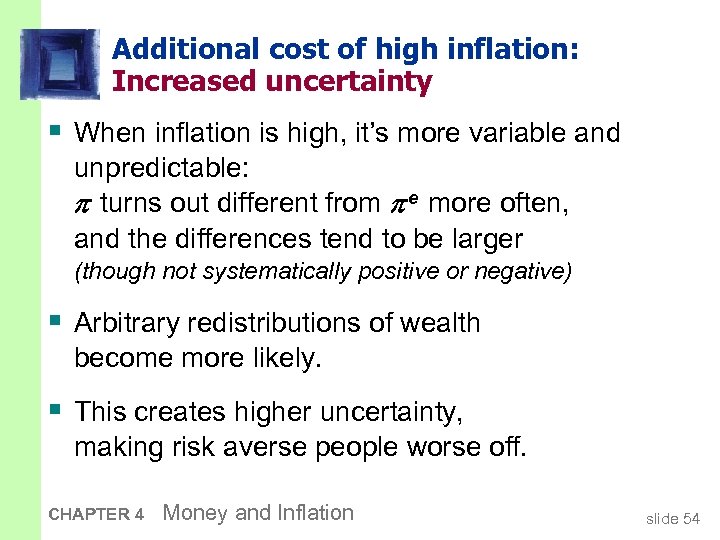 Additional cost of high inflation:
Increased uncertainty

▪ When inflation is high, it's more variable and unpredictable:
$\pi$ turns out different from $\pi^e$ more often, and the differences tend to be larger
(though not systematically positive or negative)

▪ Arbitrary redistributions of wealth become more likely.

▪ This creates higher uncertainty, making risk averse people worse off.

CHAPTER 4 Money and Inflation

slide 54